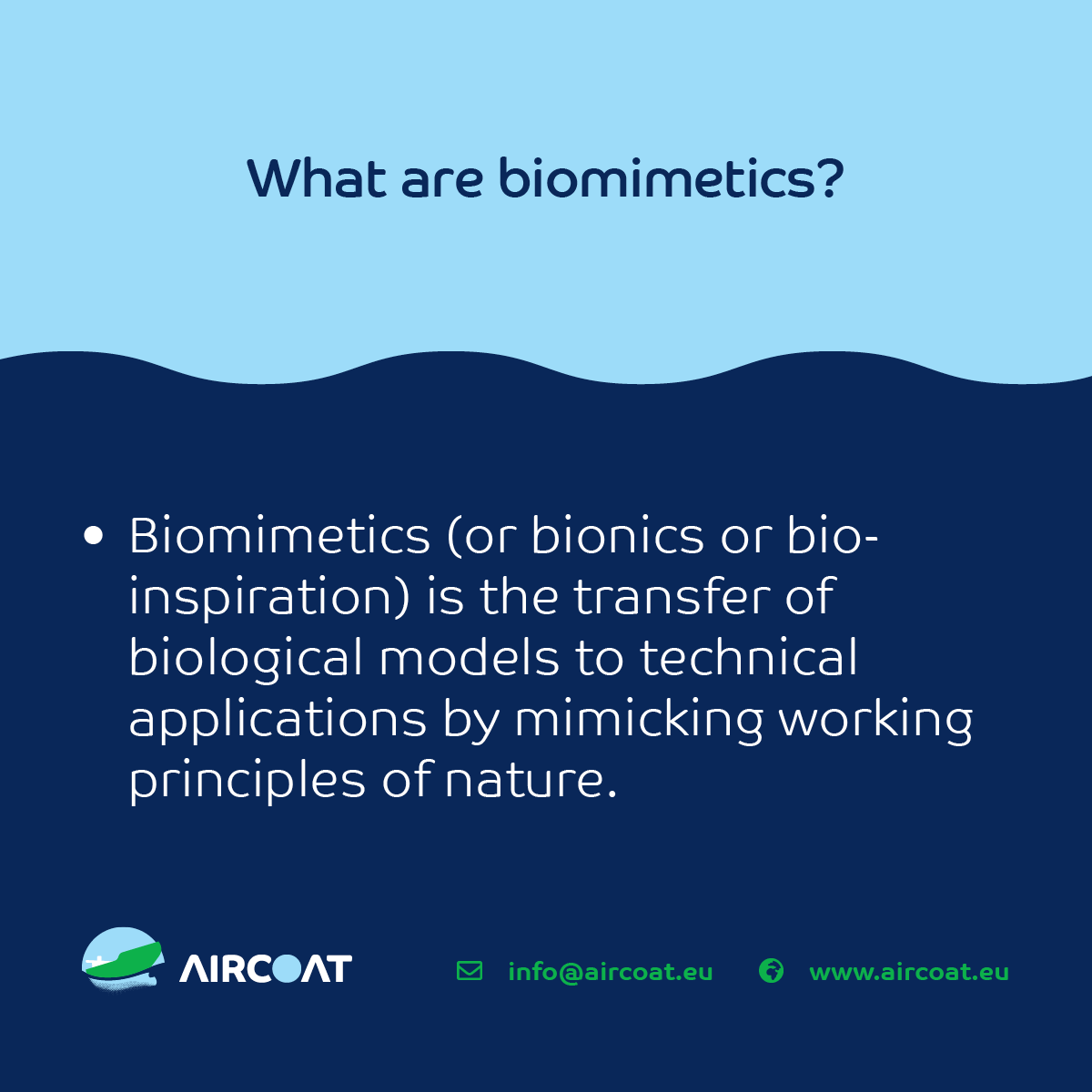 What are biomimetics?

• Biomimetics (or bionics or bio-inspiration) is the transfer of biological models to technical applications by mimicking working principles of nature.

AIRCOAT

info@aircoat.eu www.aircoat.eu